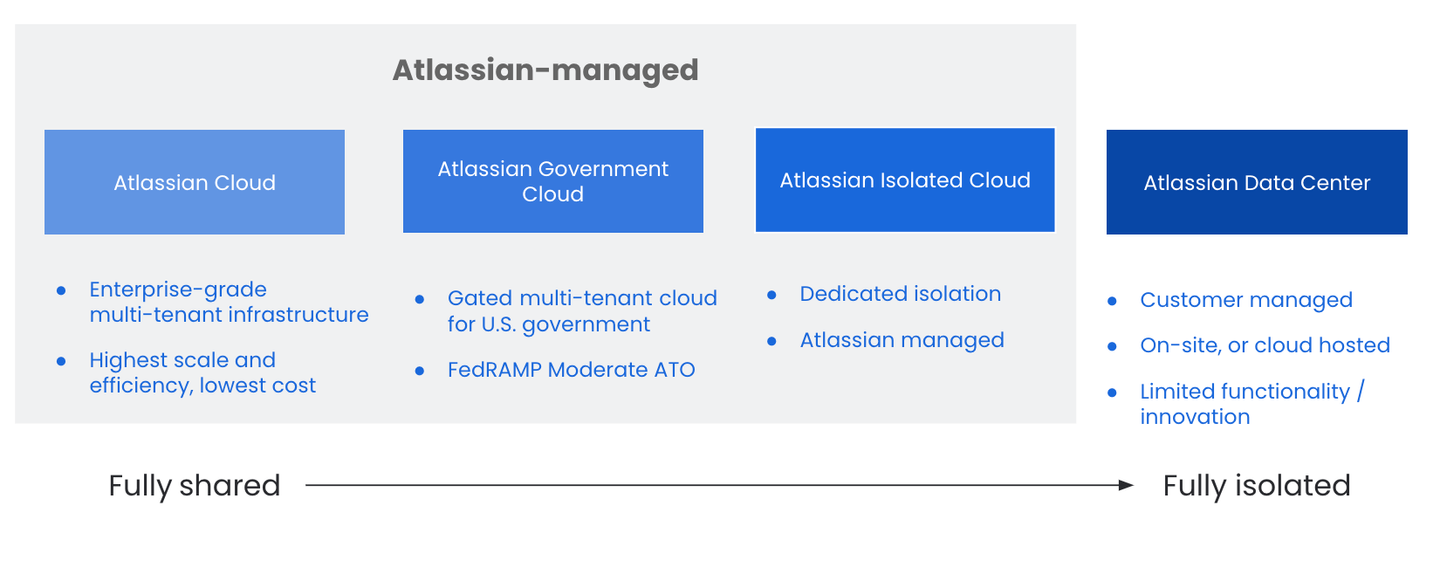 Atlassian-managed

Atlassian Cloud

- Enterprise-grade multi-tenant infrastructure
- Highest scale and efficiency, lowest cost

Atlassian Government Cloud

- Gated multi-tenant cloud for U.S. government
- FedRAMP Moderate ATO

Atlassian Isolated Cloud

- Dedicated isolation
- Atlassian managed

Atlassian Data Center

- Customer managed
- On-site, or cloud hosted
- Limited functionality / innovation

Fully shared

Fully isolated